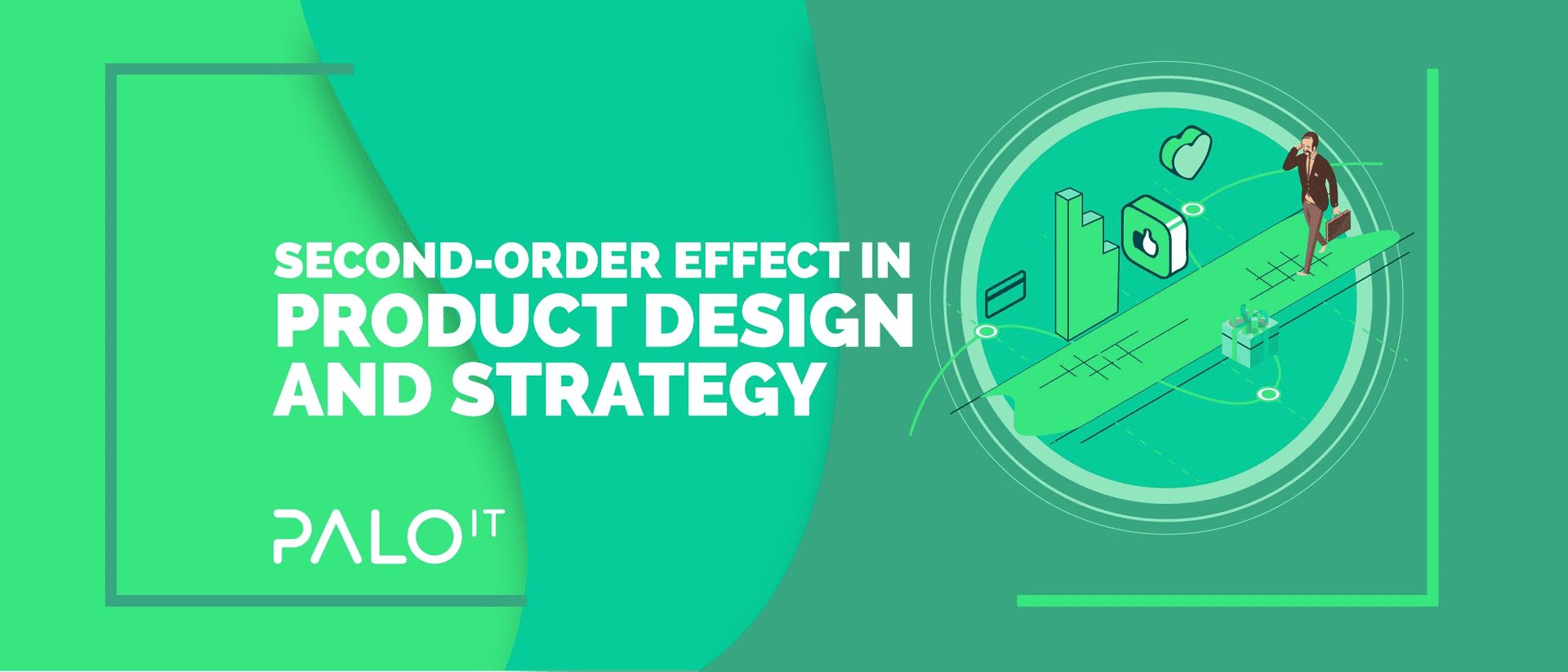 SECOND-ORDER EFFECT IN
PRODUCT DESIGN
AND STRATEGY

PALO IT